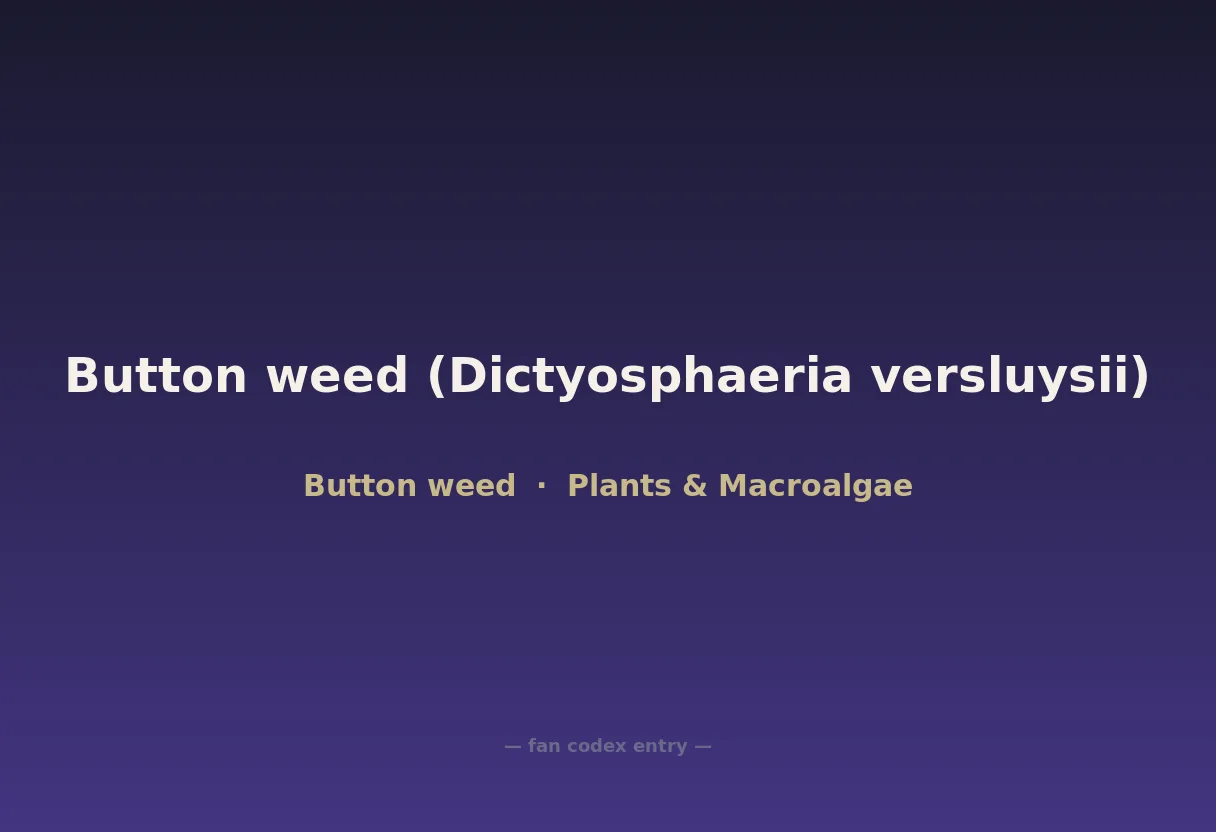 Button weed (Dictyosphaeria versluysii)

Button weed · Plants & Macroalgae

— fan codex entry —